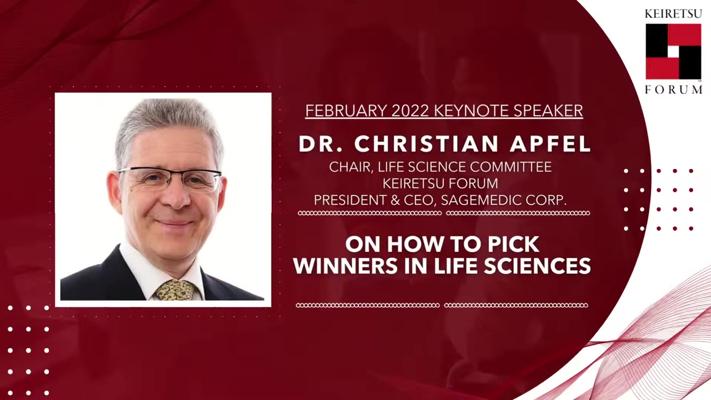 KEIRETSU
FORUM

FEBRUARY 2022 KEYNOTE SPEAKER

DR. CHRISTIAN APFEL

CHAIR, LIFE SCIENCE COMMITTEE
KEIRETSU FORUM
PRESIDENT & CEO, SAGEMEDIC CORP.

ON HOW TO PICK WINNERS IN LIFE SCIENCES